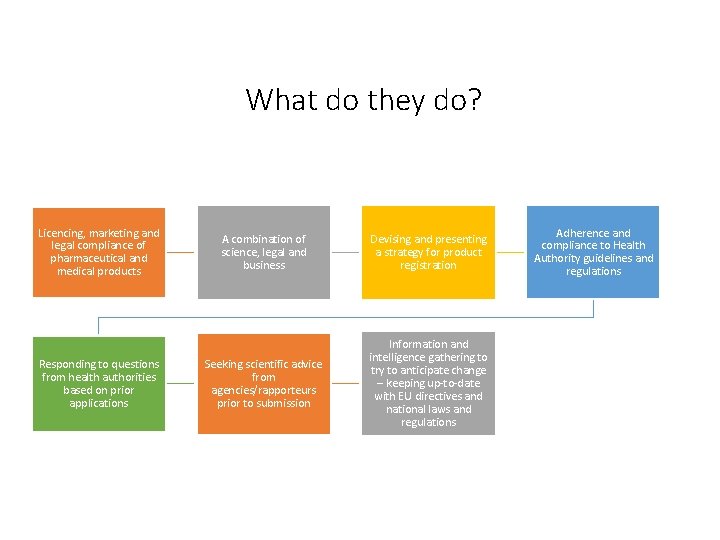 What do they do?

Licencing, marketing and legal compliance of pharmaceutical and medical products

A combination of science, legal and business

Devising and presenting a strategy for product registration

Adherence and compliance to Health Authority guidelines and regulations

Responding to questions from health authorities based on prior applications

Seeking scientific advice from agencies/rapporteurs prior to submission

Information and intelligence gathering to try to anticipate change – keeping up-to-date with EU directives and national laws and regulations